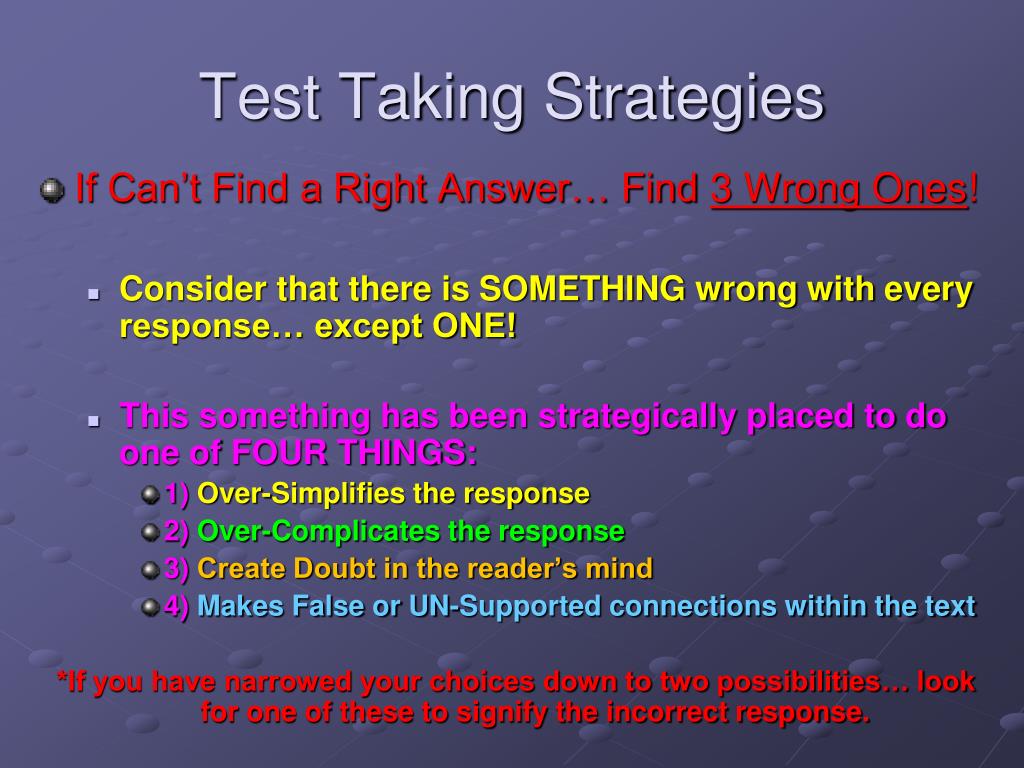 Test Taking Strategies

If Can’t Find a Right Answer… Find 3 Wrong Ones!

Consider that there is SOMETHING wrong with every response… except ONE!

This something has been strategically placed to do one of FOUR THINGS:

1) Over-Simplifies the response

2) Over-Complicates the response

3) Create Doubt in the reader’s mind

4) Makes False or UN-Supported connections within the text

*If you have narrowed your choices down to two possibilities… look for one of these to signify the incorrect response.